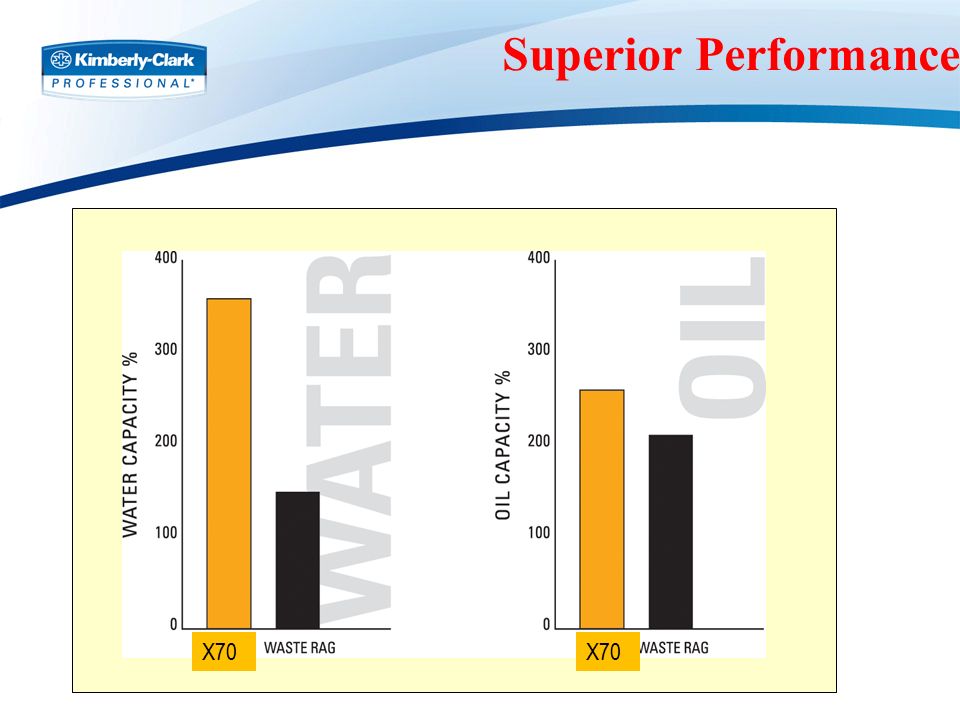 Kimberly-Clark
PROFESSIONAL*

Superior Performance

WATER CAPACITY %
400
300
200
100
0
WATER
X70
WASTE RAG

OIL CAPACITY %
400
300
200
100
0
OIL
X70
WASTE RAG